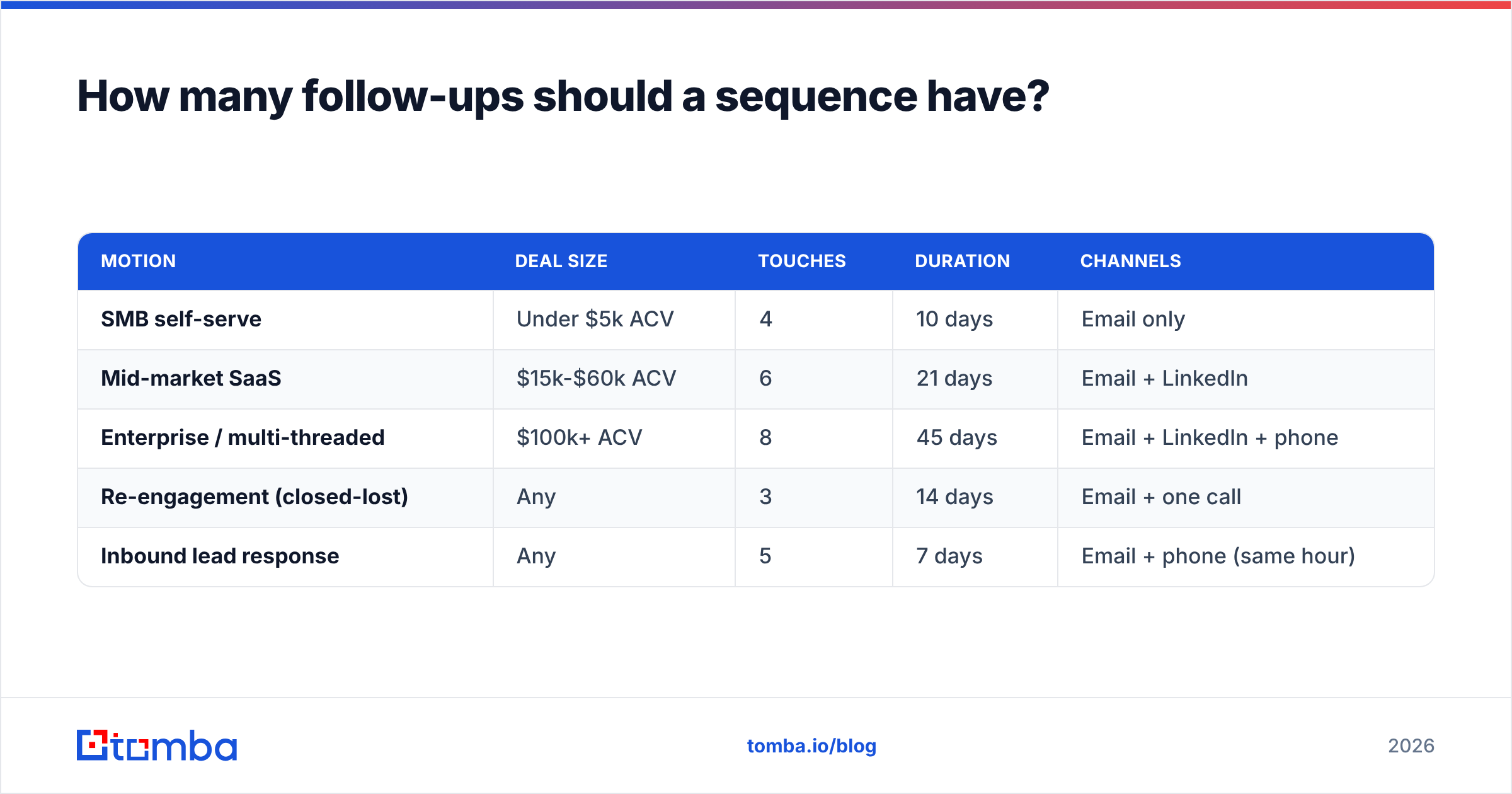 How many follow-ups should a sequence have?

| MOTION | DEAL SIZE | TOUCHES | DURATION | CHANNELS |
|---|---|---|---|---|
| SMB self-serve | Under \$5k ACV | 4 | 10 days | Email only |
| Mid-market SaaS | \$15k-\$60k ACV | 6 | 21 days | Email + LinkedIn |
| Enterprise / multi-threaded | \$100k+ ACV | 8 | 45 days | Email + LinkedIn + phone |
| Re-engagement (closed-lost) | Any | 3 | 14 days | Email + one call |
| Inbound lead response | Any | 5 | 7 days | Email + phone (same hour) |

tomba

tomba.io/blog

2026